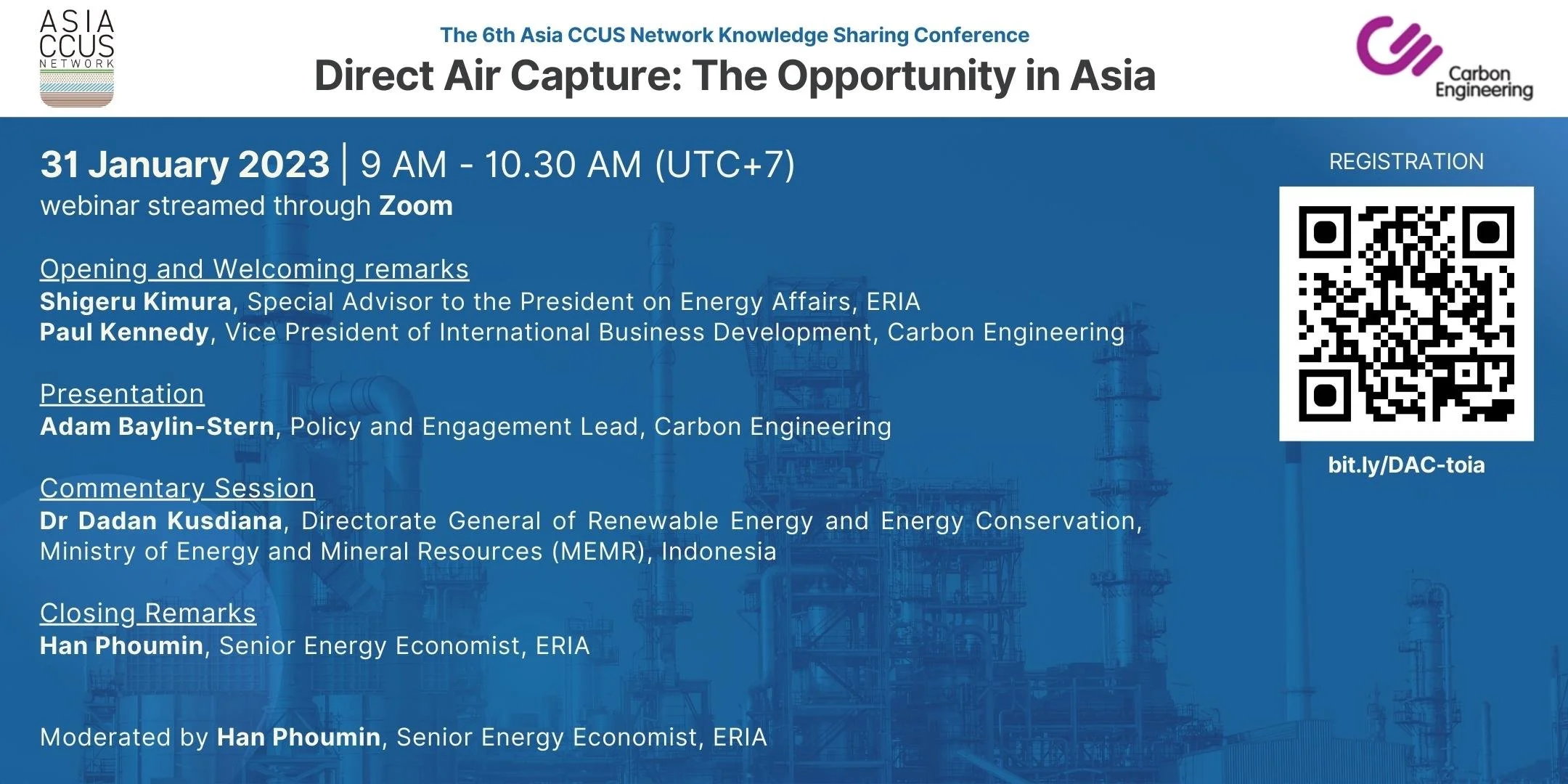 ASIA CCUS NETWORK

The 6th Asia CCUS Network Knowledge Sharing Conference
Direct Air Capture: The Opportunity in Asia

Carbon Engineering

31 January 2023 | 9 AM - 10.30 AM (UTC+7)
webinar streamed through Zoom

Opening and Welcoming remarks
Shigeru Kimura, Special Advisor to the President on Energy Affairs, ERIA
Paul Kennedy, Vice President of International Business Development, Carbon Engineering

Presentation
Adam Baylin-Stern, Policy and Engagement Lead, Carbon Engineering

Commentary Session
Dr Dadan Kusdiana, Directorate General of Renewable Energy and Energy Conservation, Ministry of Energy and Mineral Resources (MEMR), Indonesia

Closing Remarks
Han Phoumin, Senior Energy Economist, ERIA

Moderated by Han Phoumin, Senior Energy Economist, ERIA

REGISTRATION

bit.ly/DAC-toia